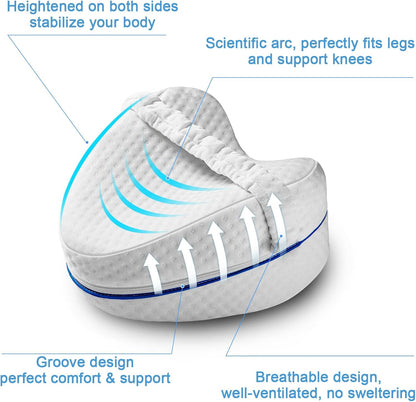 Heightened on both sides
stabilize your body

Scientific arc, perfectly fits legs
and support knees

Groove design
perfect comfort & support

Breathable design,
well-ventilated, no sweltering